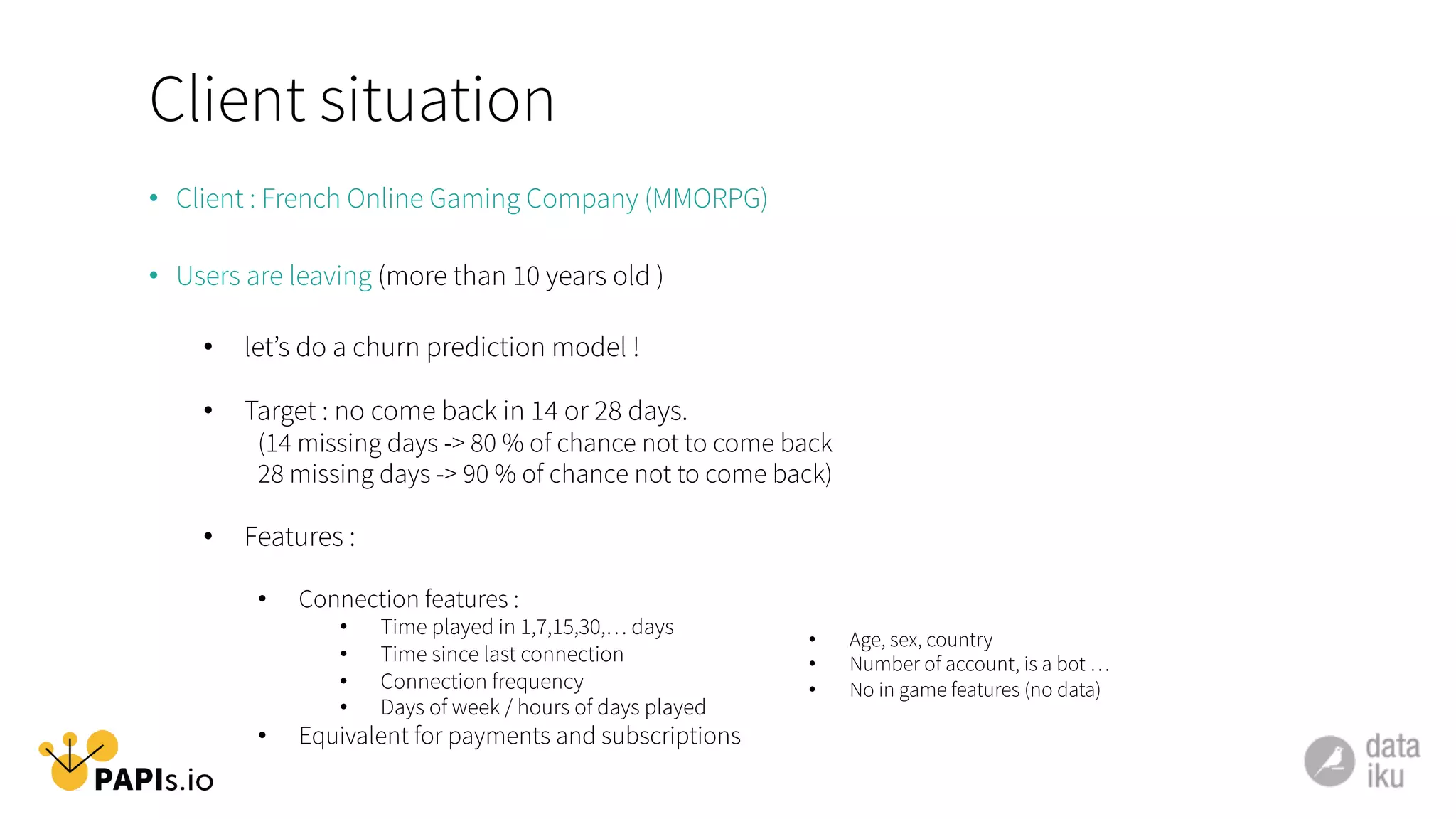 Client situation

• Client : French Online Gaming Company (MMORPG)

• Users are leaving (more than 10 years old )

• let's do a churn prediction model !

• Target : no come back in 14 or 28 days.
(14 missing days -> 80 % of chance not to come back
28 missing days -> 90 % of chance not to come back)

• Features :

• Connection features :
• Time played in 1,7,15,30,… days
• Time since last connection
• Connection frequency
• Days of week / hours of days played
• Equivalent for payments and subscriptions

• Age, sex, country
• Number of account, is a bot …
• No in game features (no data)

PAPIs.io

data iku